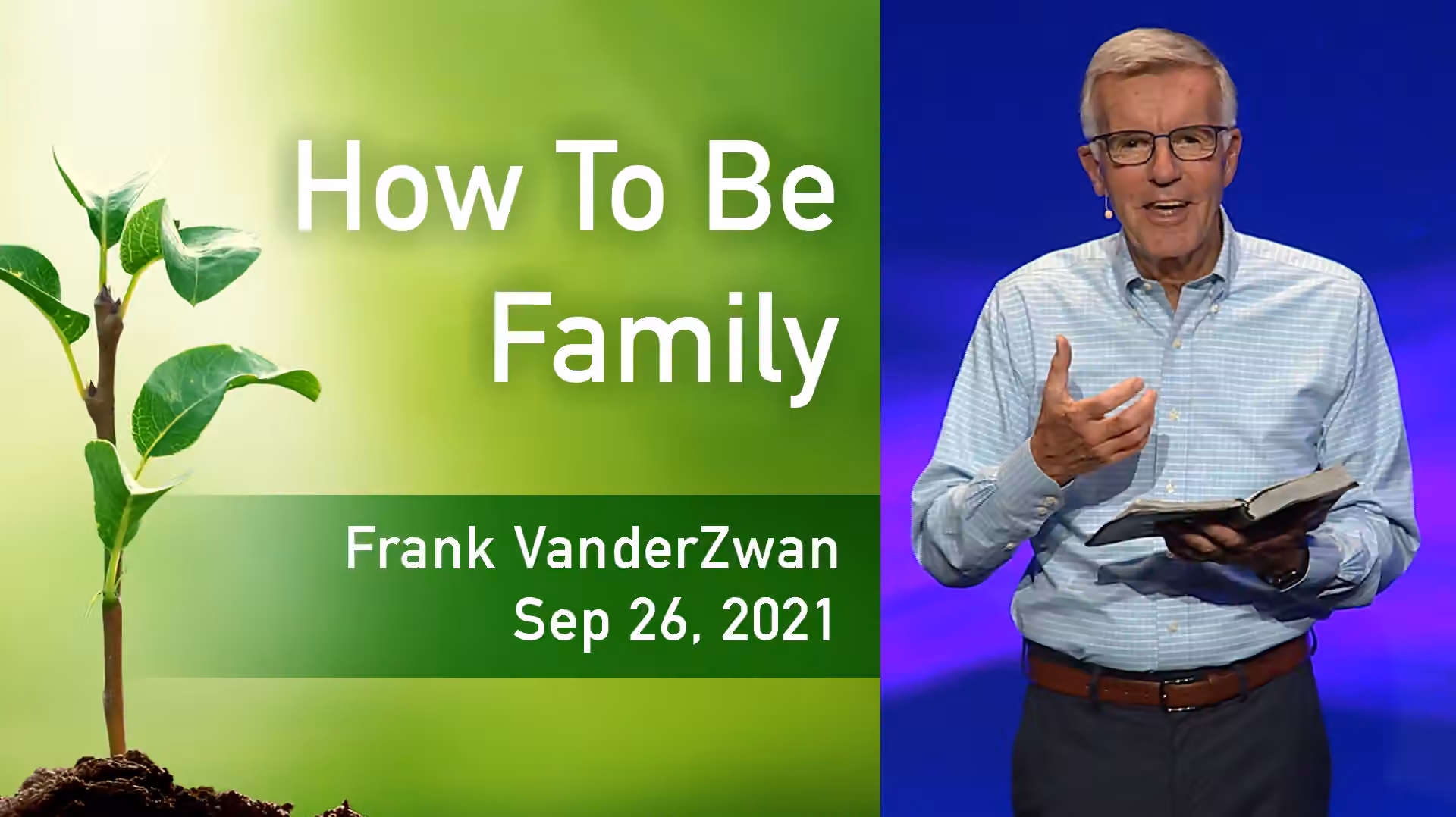 How To Be
Family

Frank VanderZwan
Sep 26, 2021